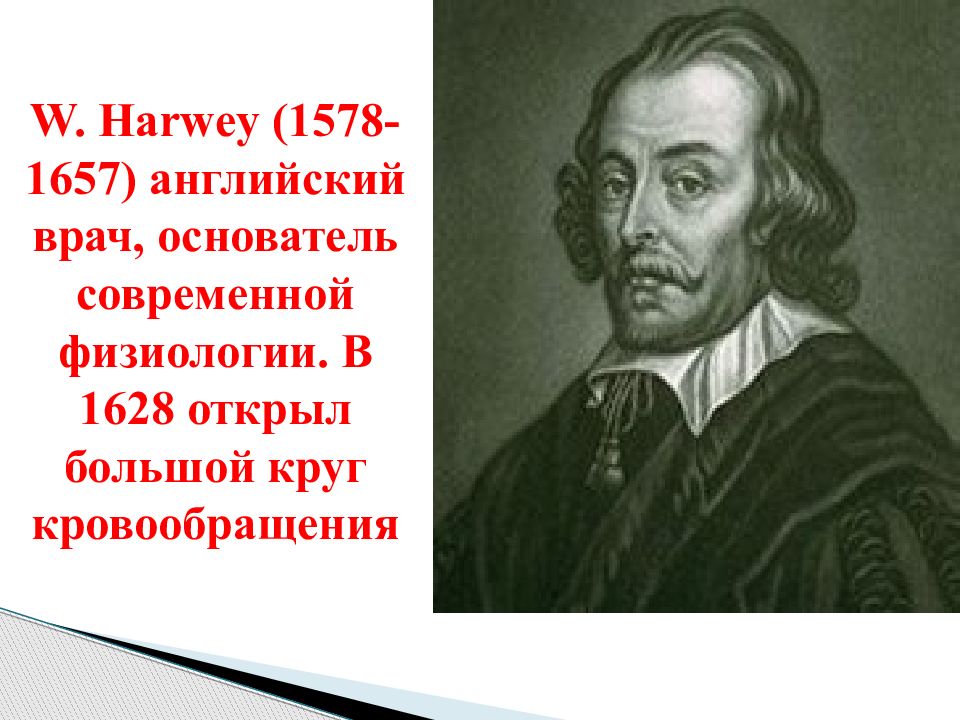 W. Harwey (1578-1657) английский врач, основатель современной физиологии. В 1628 открыл большой круг кровообращения